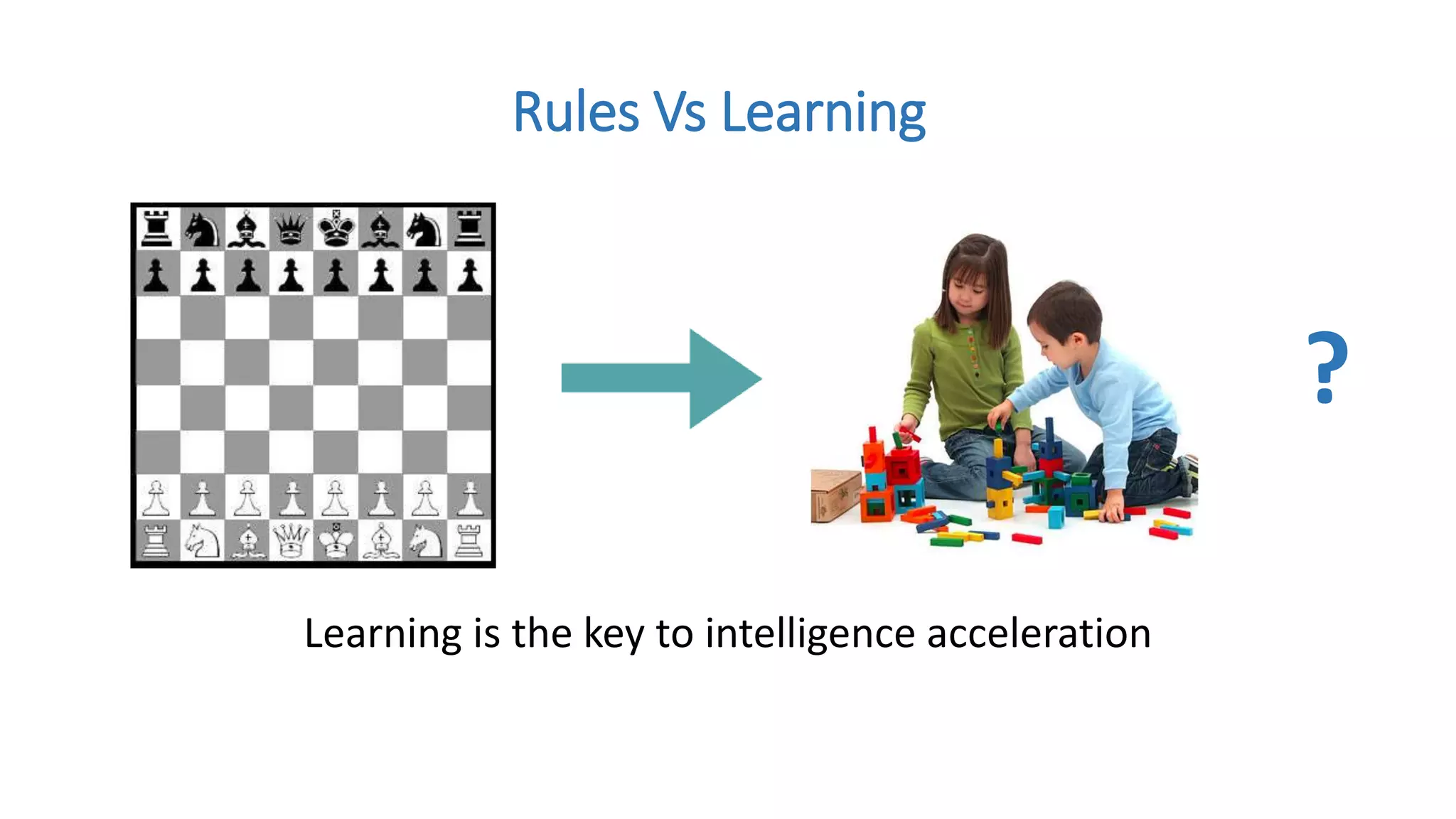 Rules Vs Learning

?

Learning is the key to intelligence acceleration